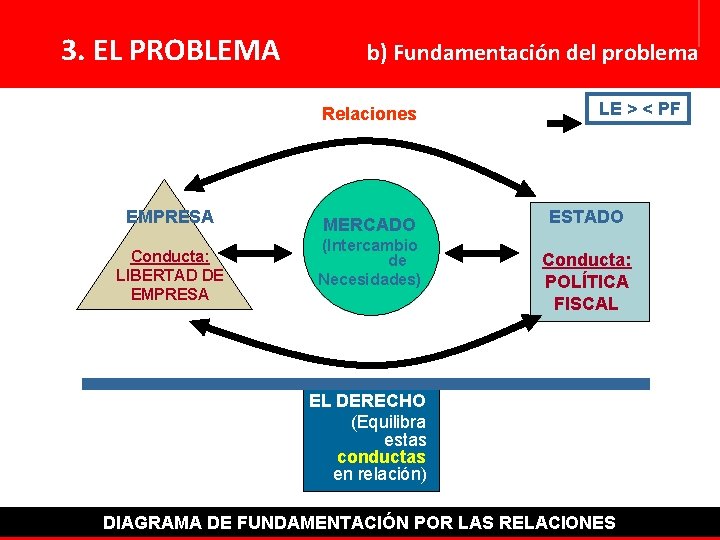 3. EL PROBLEMA

b) Fundamentación del problema

Relaciones

LE > < PF

EMPRESA

Conducta: LIBERTAD DE EMPRESA

MERCADO (Intercambio de Necesidades)

ESTADO

Conducta: POLÍTICA FISCAL

EL DERECHO (Equilibra estas conductas en relación)

DIAGRAMA DE FUNDAMENTACIÓN POR LAS RELACIONES